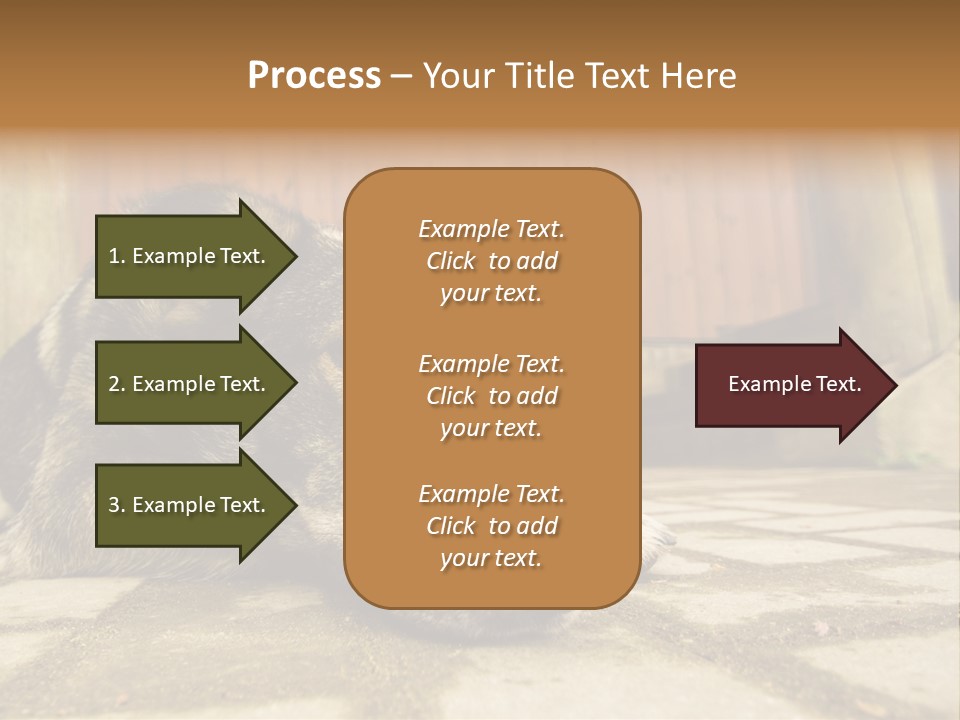 Process – Your Title Text Here

1. Example Text.

2. Example Text.

3. Example Text.

Example Text. Click to add your text.

Example Text. Click to add your text.

Example Text. Click to add your text.

Example Text.